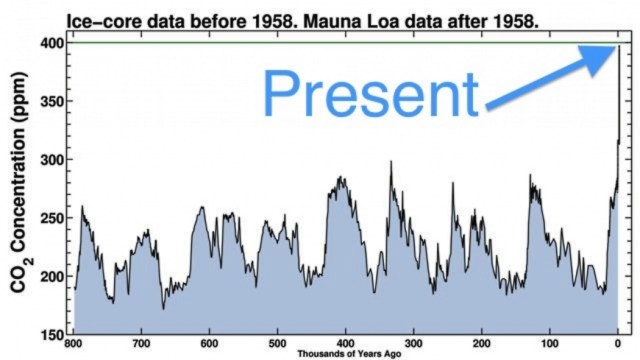 Ice-core data before 1958. Mauna Loa data after 1958.

Present

$CO_2$ Concentration (ppm)

400
350
300
250
200
150

800
700
600
500
400
300
200
100
0

Thousands of Years Ago